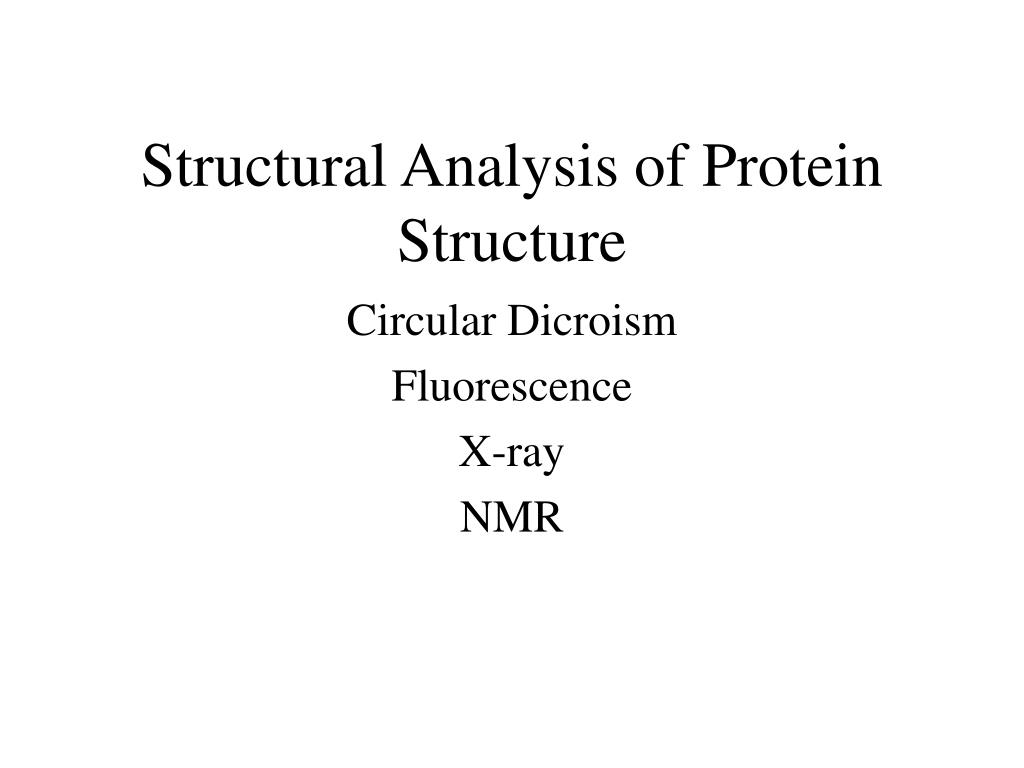 Structural Analysis of Protein Structure

Circular Dicroism

Fluorescence

X-ray

NMR